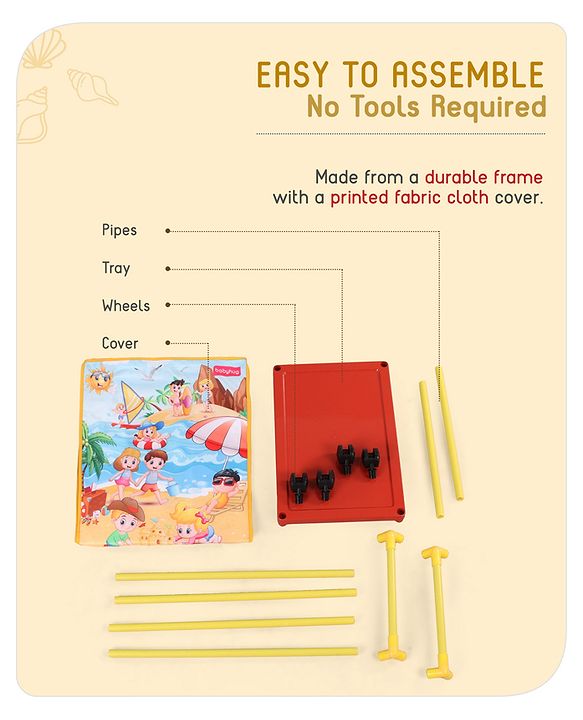 EASY TO ASSEMBLE
No Tools Required

Made from a durable frame with a printed fabric cloth cover.

Pipes

Tray

Wheels

Cover

babyhug